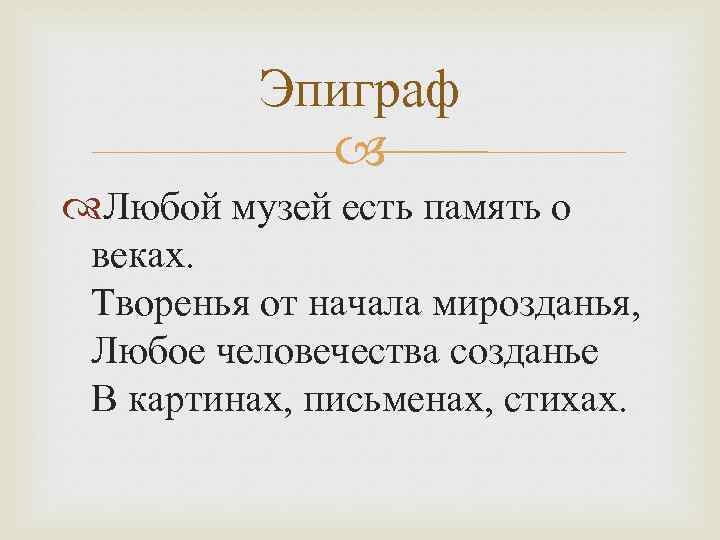 Эпиграф

Любой музей есть память о веках.
Творенья от начала мирозданья,
Любое человечества созданье
В картинах, письменах, стихах.